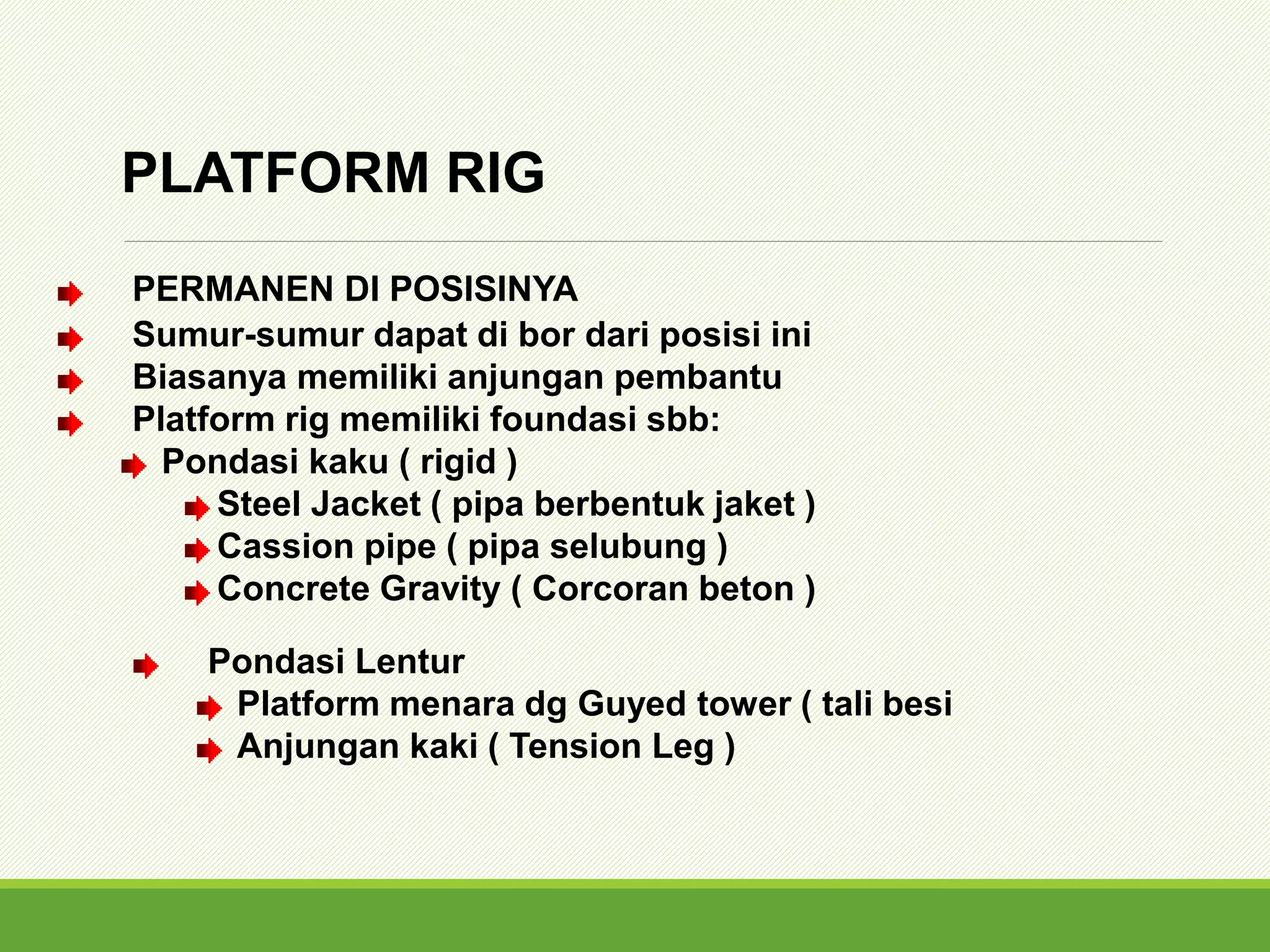 PLATFORM RIG

PERMANEN DI POSISINYA
Sumur-sumur dapat di bor dari posisi ini
Biasanya memiliki anjungan pembantu
Platform rig memiliki foundasi sbb:
Pondasi kaku ( rigid )
Steel Jacket ( pipa berbentuk jaket )
Cassion pipe ( pipa selubung )
Concrete Gravity ( Corcoran beton )

Pondasi Lentur
Platform menara dg Guyed tower ( tali besi
Anjungan kaki ( Tension Leg )